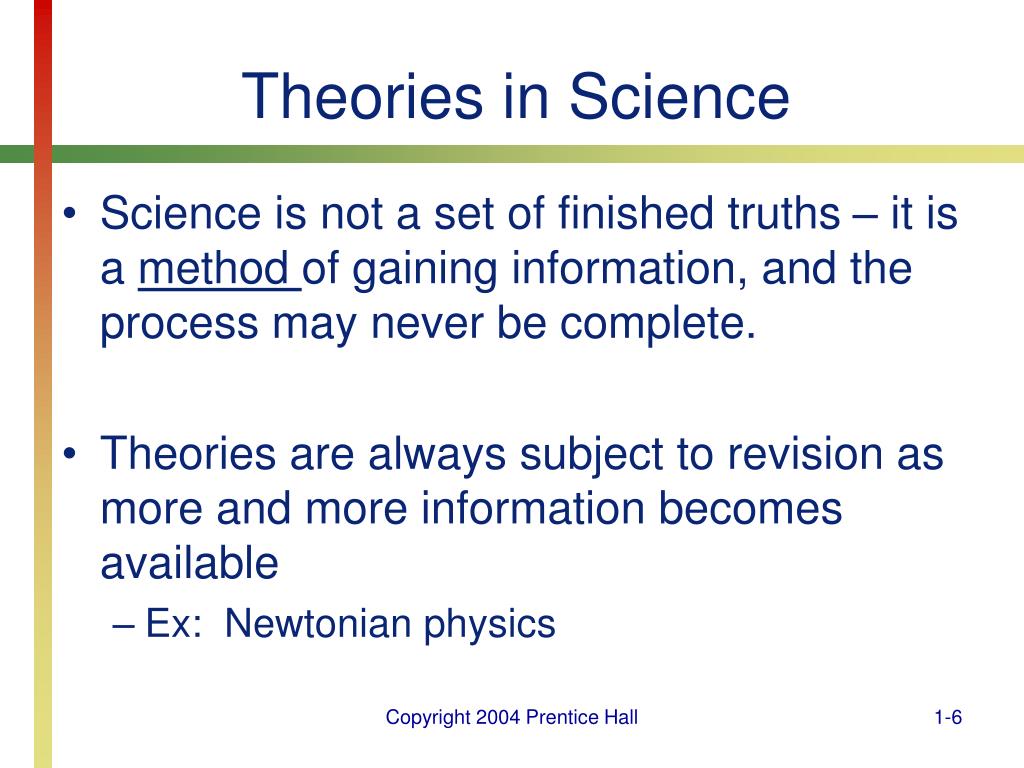 Theories in Science

• Science is not a set of finished truths – it is a method of gaining information, and the process may never be complete.

• Theories are always subject to revision as more and more information becomes available
– Ex: Newtonian physics

Copyright 2004 Prentice Hall

1-6